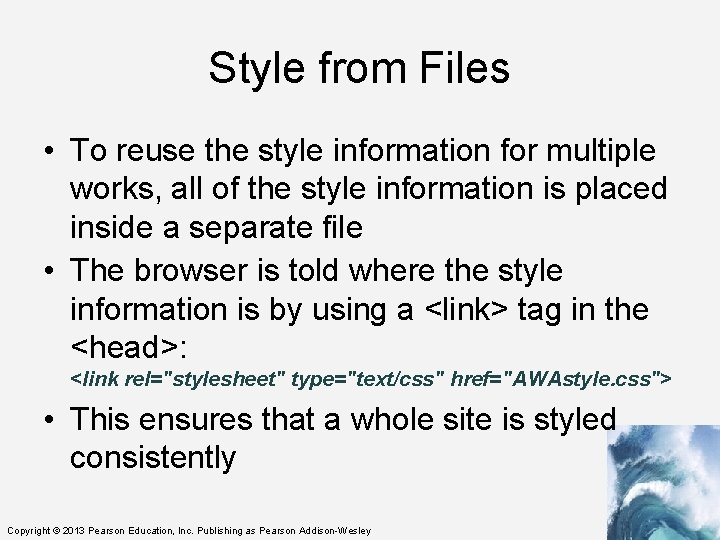 Style from Files

• To reuse the style information for multiple works, all of the style information is placed inside a separate file

• The browser is told where the style information is by using a <link> tag in the <head>:

<link rel="stylesheet" type="text/css" href="AWAstyle.css">

• This ensures that a whole site is styled consistently

Copyright © 2013 Pearson Education, Inc. Publishing as Pearson Addison-Wesley